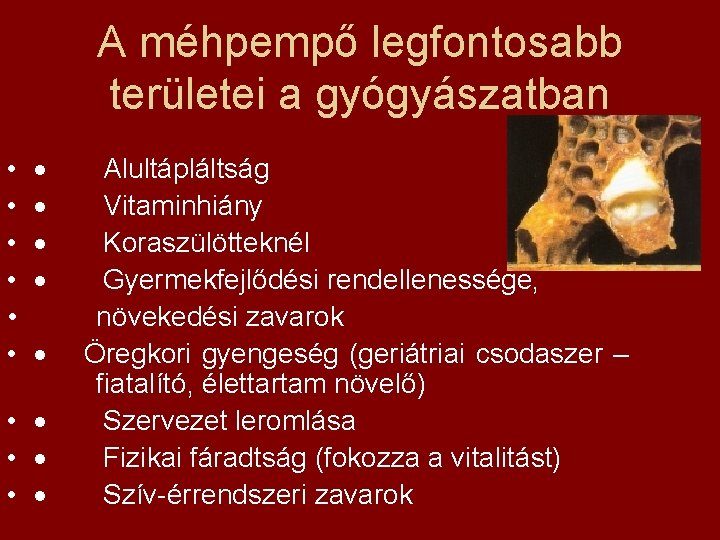 A méhpempő legfontosabb területei a gyógyászatban

• • Alultápláltság
• • Vitaminhiány
• • Koraszülötteknél
• • Gyermekfejlődési rendellenessége,
• növekedési zavarok
• • Öregkori gyengeség (geriátriai csodaszer – fiatalító, élettartam növelő)
• • Szervezet leromlása
• • Fizikai fáradtság (fokozza a vitalitást)
• • Szív-érrendszeri zavarok